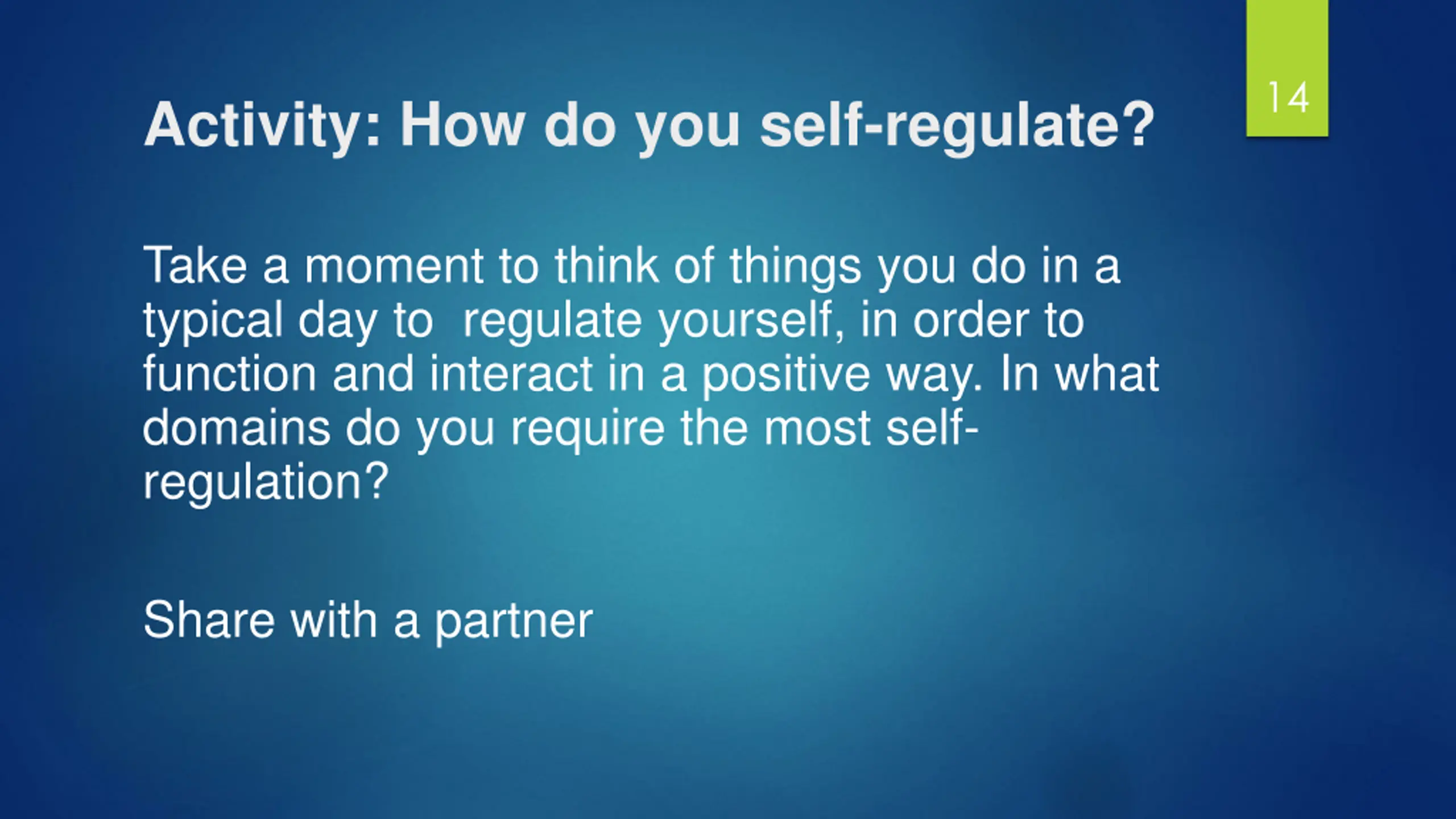 14

Activity: How do you self-regulate?

Take a moment to think of things you do in a typical day to regulate yourself, in order to function and interact in a positive way. In what domains do you require the most self-regulation?

Share with a partner